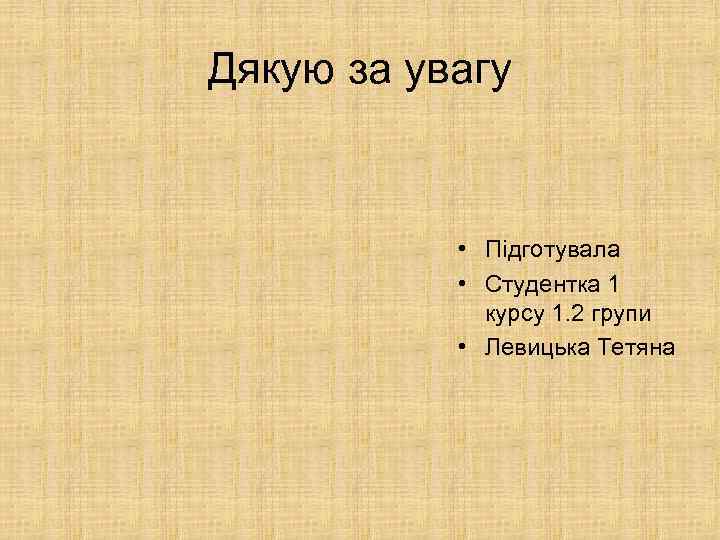 Дякую за увагу

• Підготувала
• Студентка 1 курсу 1.2 групи
• Левицька Тетяна